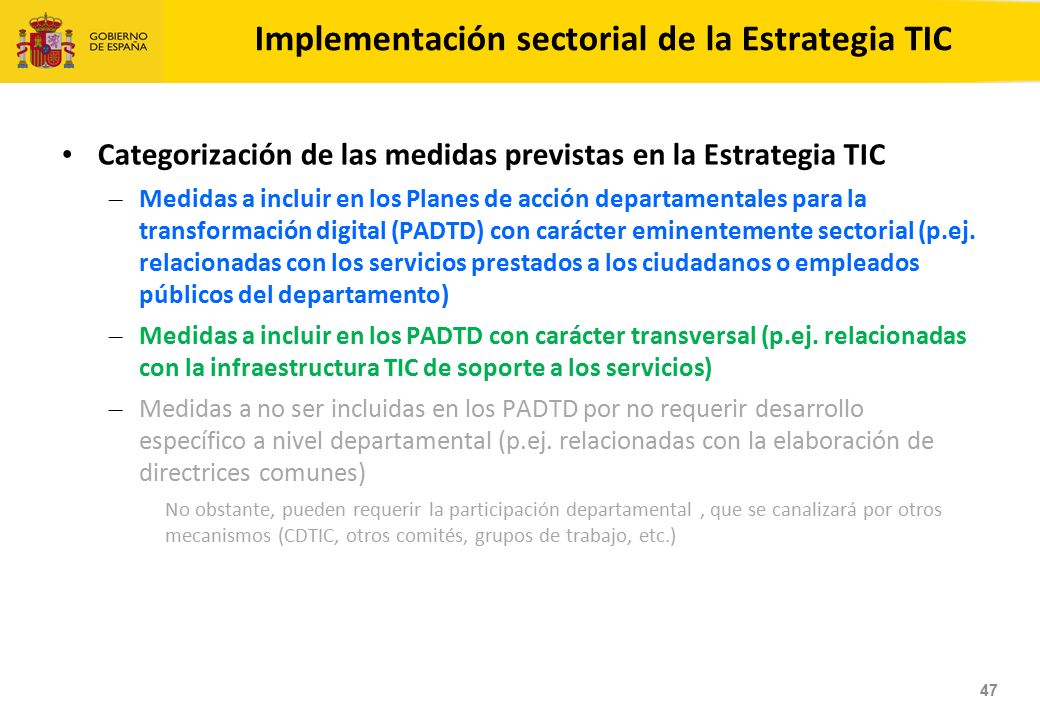 GOBIERNO DE ESPAÑA

Implementación sectorial de la Estrategia TIC

• Categorización de las medidas previstas en la Estrategia TIC

– Medidas a incluir en los Planes de acción departamentales para la transformación digital (PADTD) con carácter eminentemente sectorial (p.ej. relacionadas con los servicios prestados a los ciudadanos o empleados públicos del departamento)

– Medidas a incluir en los PADTD con carácter transversal (p.ej. relacionadas con la infraestructura TIC de soporte a los servicios)

– Medidas a no ser incluidas en los PADTD por no requerir desarrollo específico a nivel departamental (p.ej. relacionadas con la elaboración de directrices comunes)

No obstante, pueden requerir la participación departamental , que se canalizará por otros mecanismos (CDTIC, otros comités, grupos de trabajo, etc.)

47